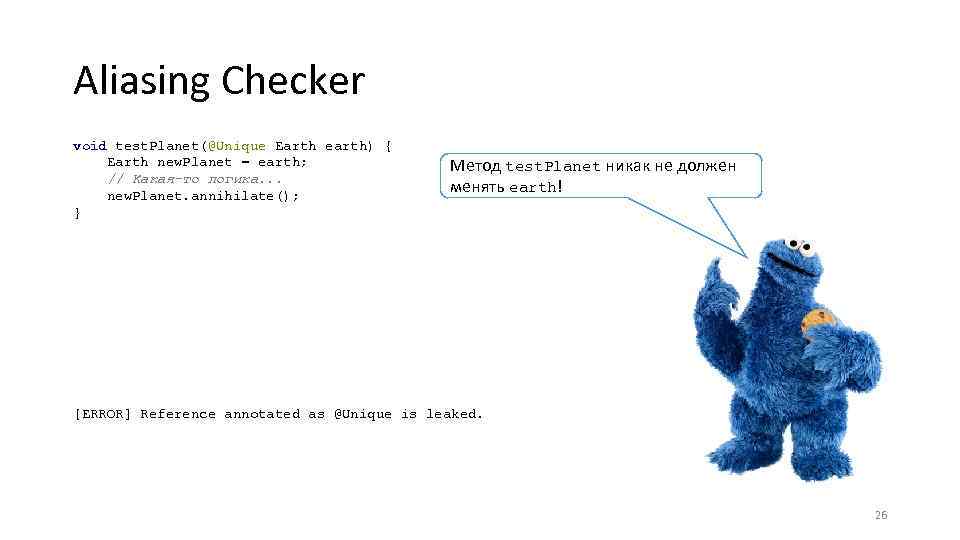 Aliasing Checker

void testPlanet(@Unique Earth earth) {
    Earth newPlanet = earth;
    // Какая-то логика...
    newPlanet.annihilate();
}

Метод testPlanet никак не должен менять earth!

[ERROR] Reference annotated as @Unique is leaked.

26